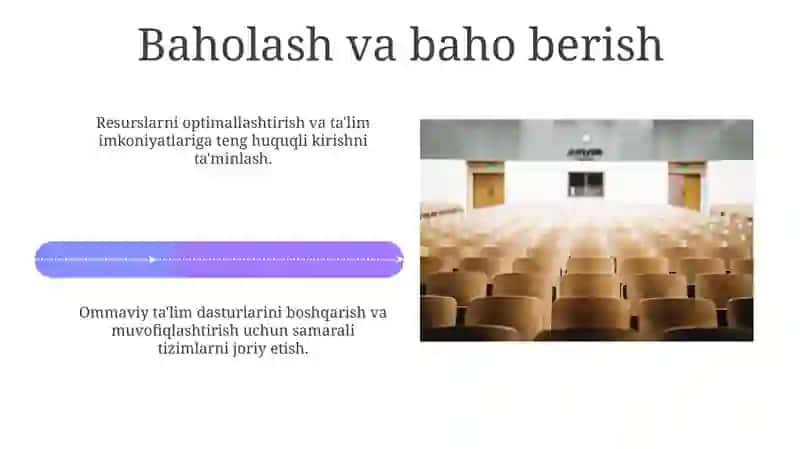 Baholash va baho berish

Resurslarni optimallashtirish va ta'lim imkoniyatlariga teng huquqli kirishni ta'minlash.

Ommaviy ta'lim dasturlarini boshqarish va muvofiqlashtirish uchun samarali tizimlarni joriy etish.